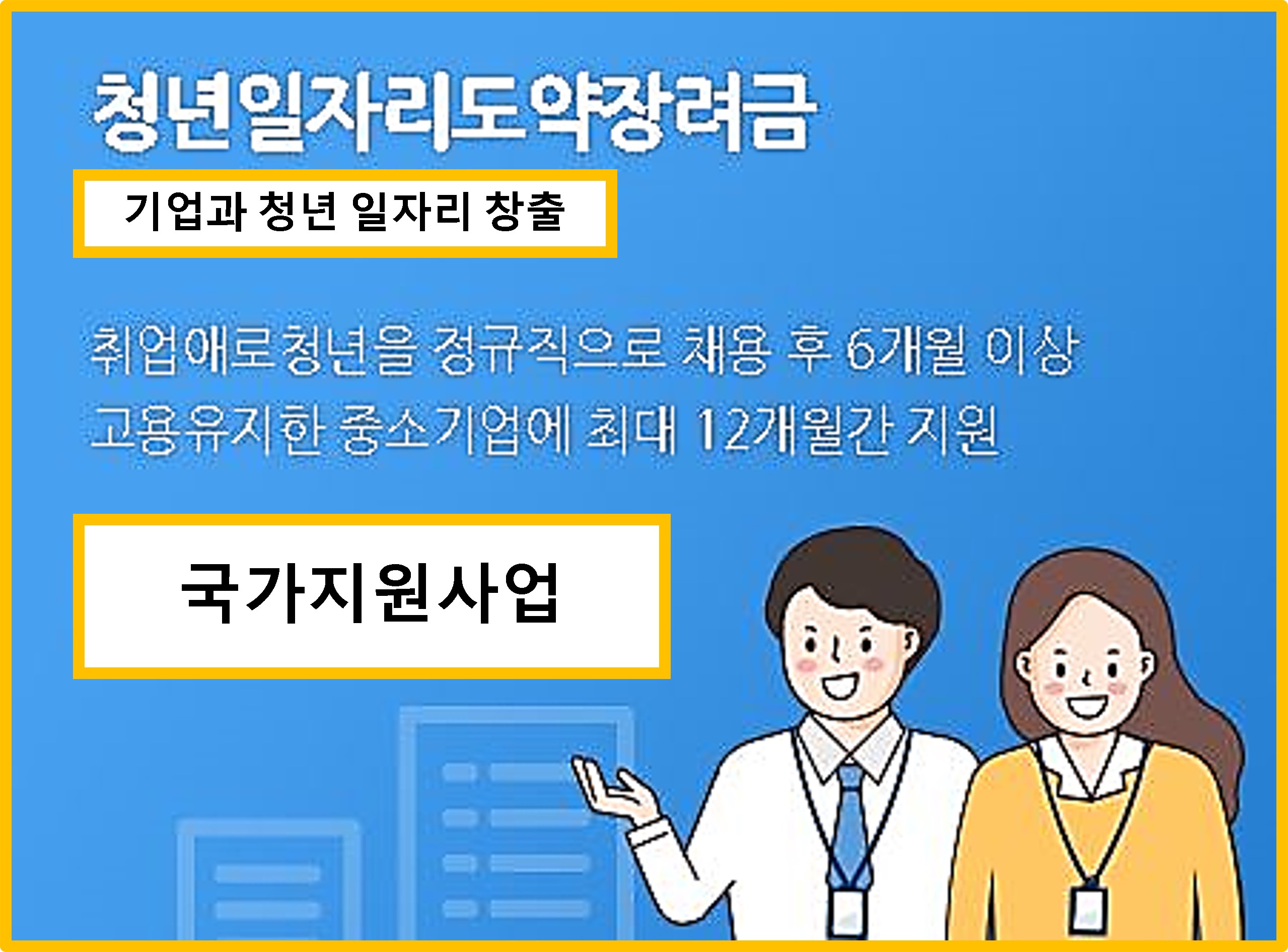 청년일자리도약장려금

기업과 청년 일자리 창출

취업애로청년을 정규직으로 채용 후 6개월 이상 고용유지한 중소기업에 최대 12개월간 지원

국가지원사업